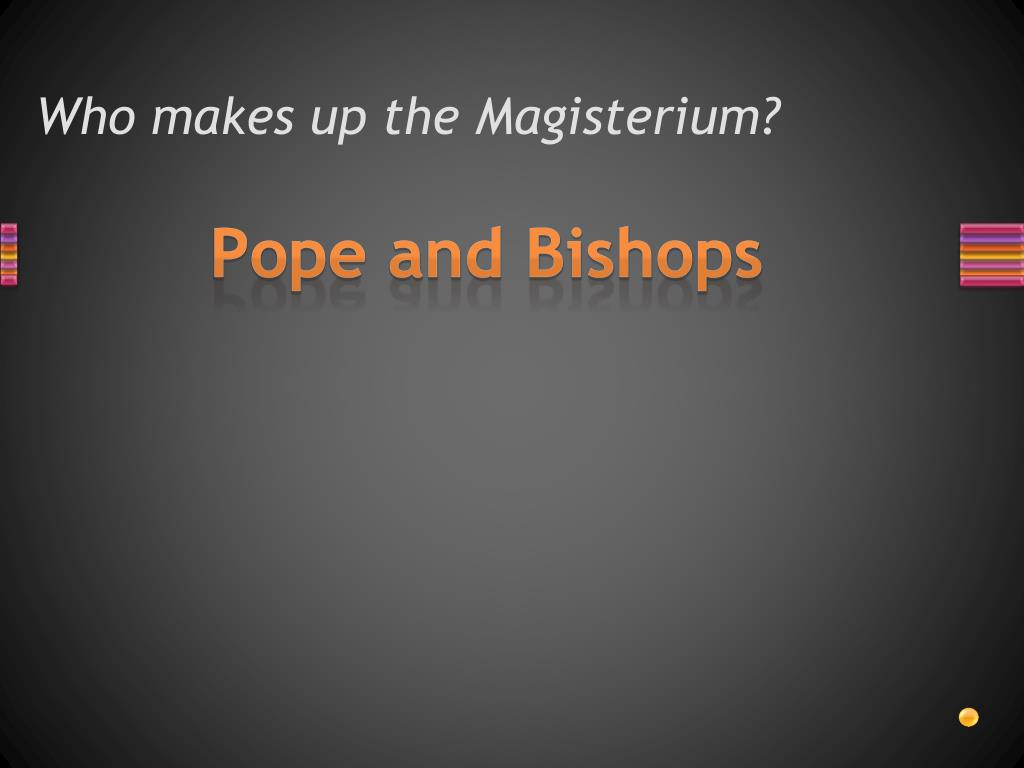 Who makes up the Magisterium?

Pope and Bishops